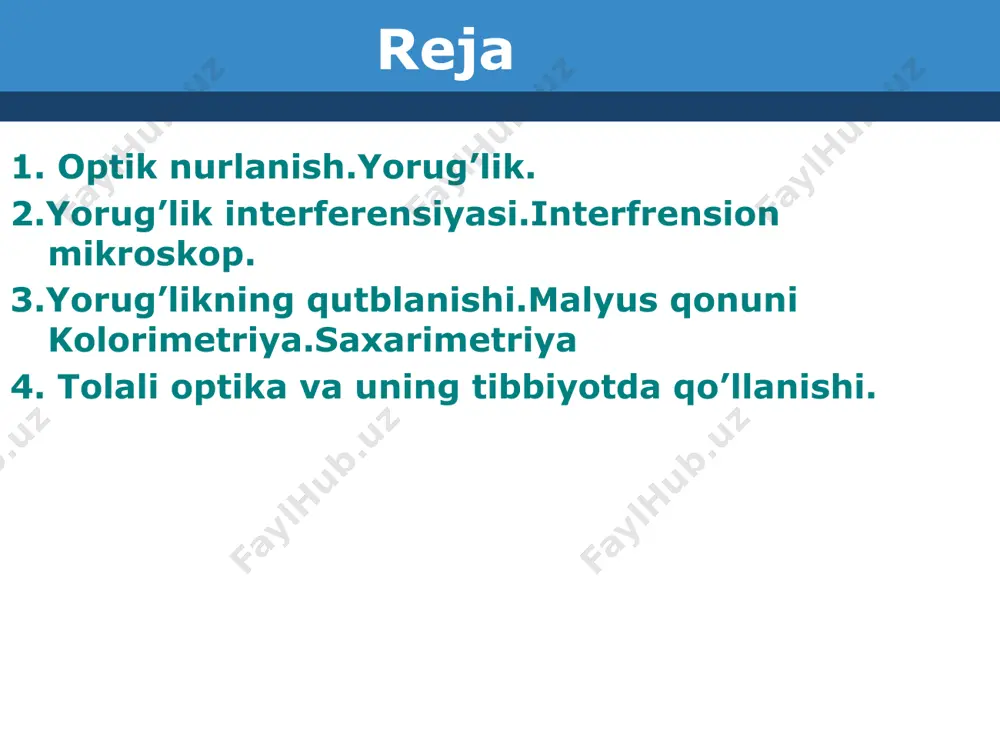 Reja

1. Optik nurlanish.Yorug’lik.

2.Yorug’lik interferensiyasi.Interfrension mikroskop.

3.Yorug’likning qutblanishi.Malyus qonuni Kolorimetriya.Saxarimetriya

4. Tolali optika va uning tibbiyotda qo’llanishi.

FaylHub.uz FaylHub.uz FaylHub.uz FaylHub.uz FaylHub.uz FaylHub.uz